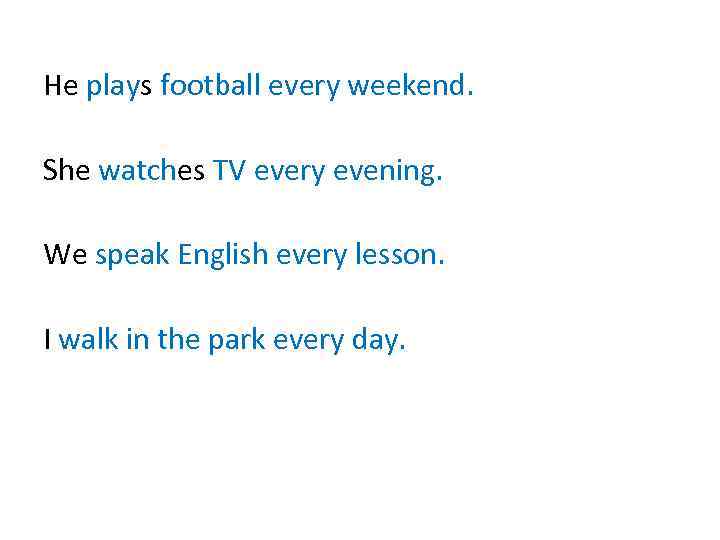 He plays football every weekend.

She watches TV every evening.

We speak English every lesson.

I walk in the park every day.